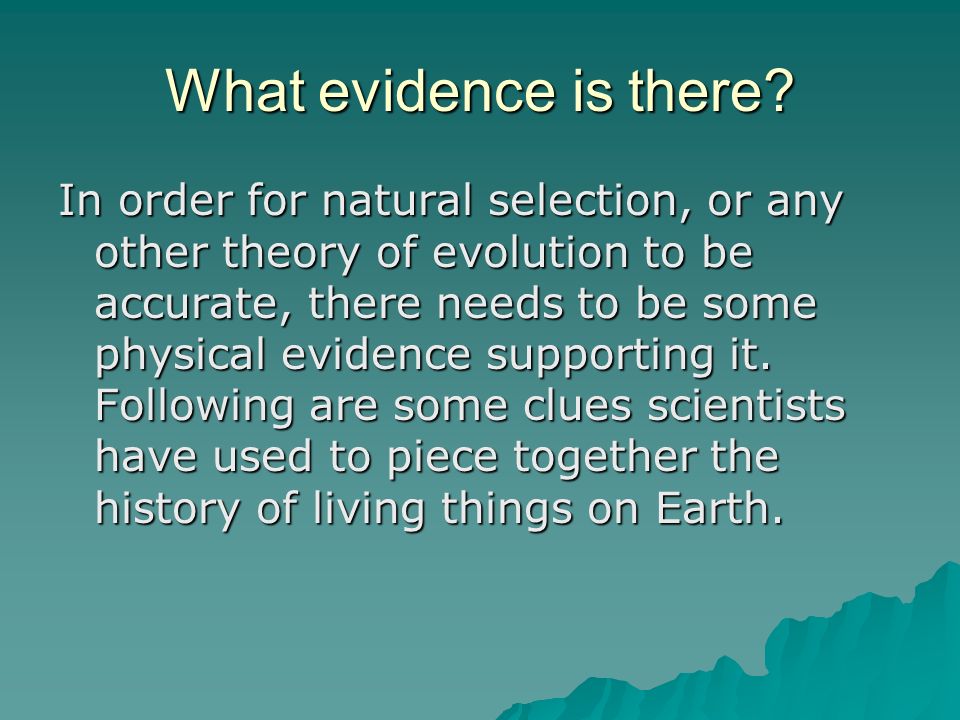 What evidence is there?

In order for natural selection, or any other theory of evolution to be accurate, there needs to be some physical evidence supporting it. Following are some clues scientists have used to piece together the history of living things on Earth.